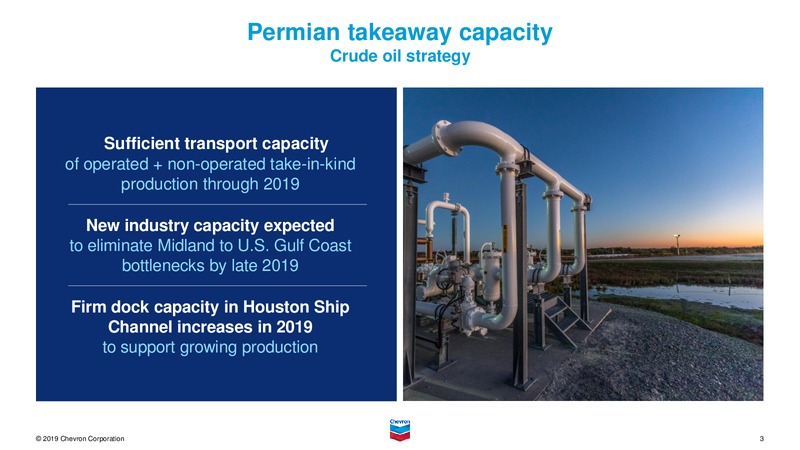 Permian takeaway capacity
Crude oil strategy

Sufficient transport capacity
of operated + non-operated take-in-kind production through 2019

New industry capacity expected
to eliminate Midland to U.S. Gulf Coast bottlenecks by late 2019

Firm dock capacity in Houston Ship Channel increases in 2019
to support growing production

© 2019 Chevron Corporation

Chevron

3